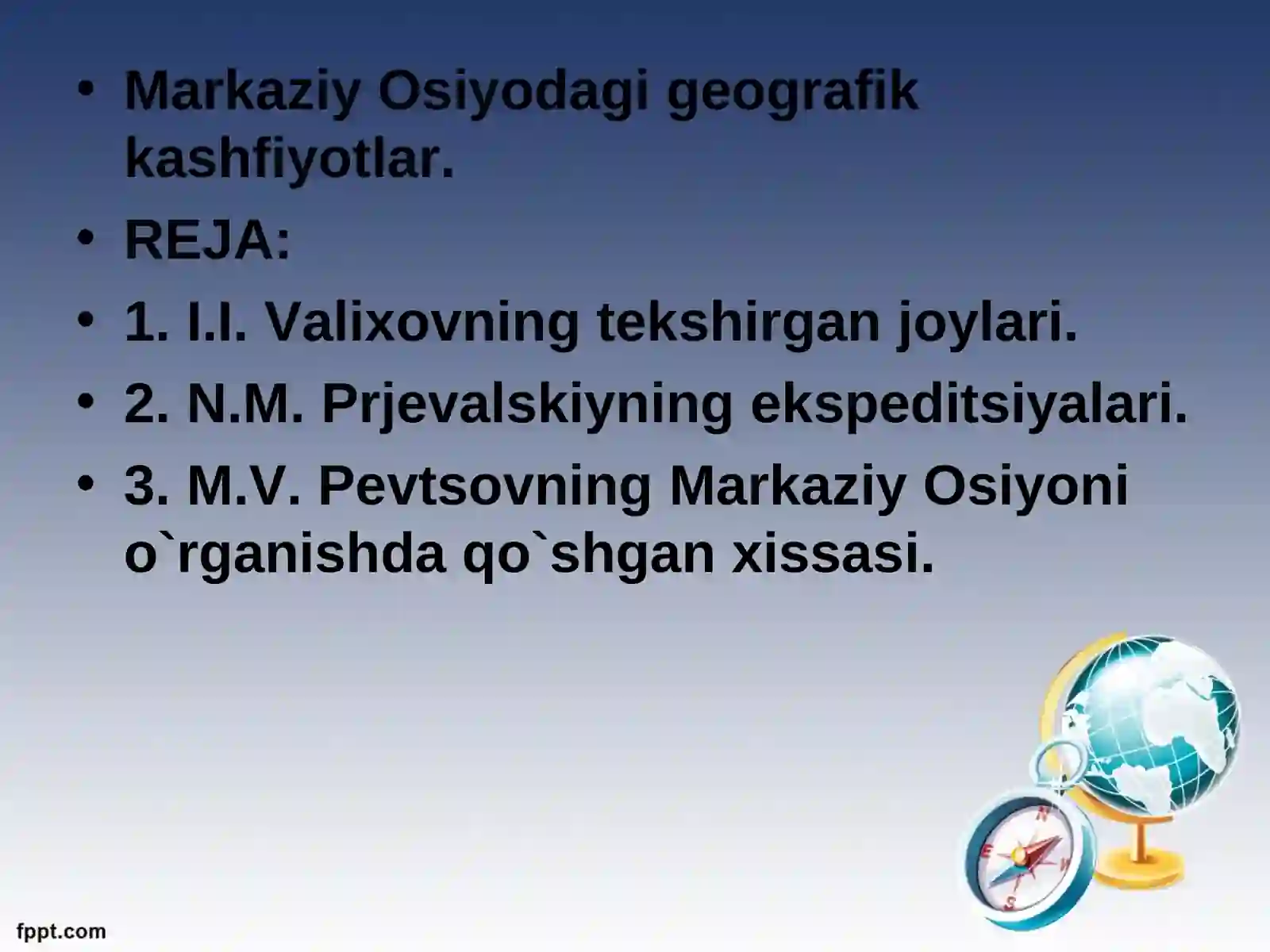 • Markaziy Osiyodagi geografik kashfiyotlar.
• REJA:
• 1. I.I. Valixovning tekshirgan joylari.
• 2. N.M. Prjevalskiyning ekspeditsiyalari.
• 3. M.V. Pevtsovning Markaziy Osiyoni o`rganishda qo`shgan xissasi.

N
E
W
S

fppt.com